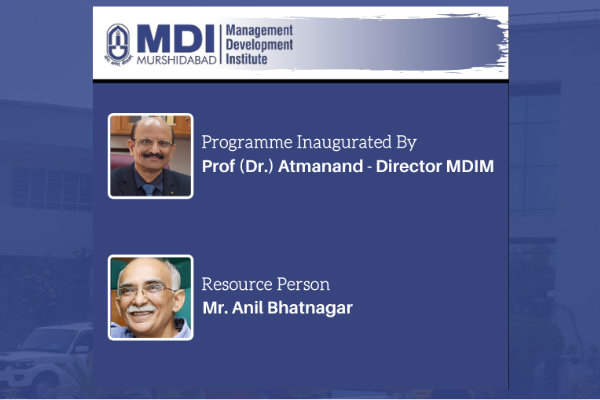 MDI MURSHIDABAD Management Development Institute

Programme Inaugurated By
Prof (Dr.) Atmanand - Director MDIM

Resource Person
Mr. Anil Bhatnagar